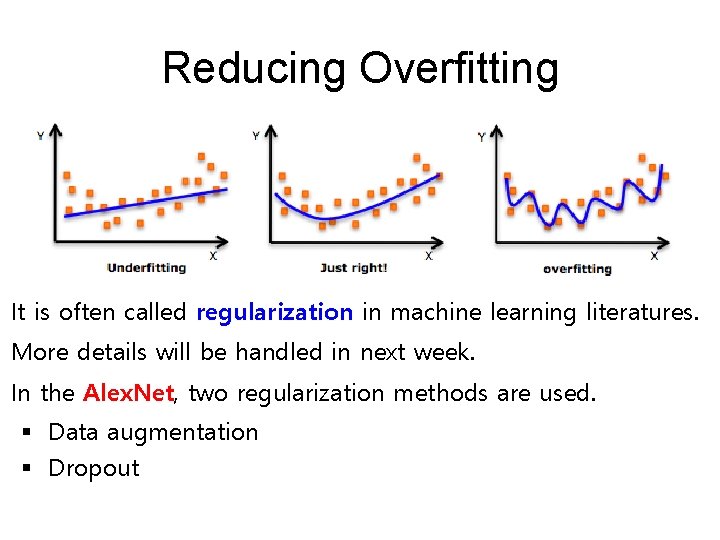 Reducing Overfitting

Y

X

Underfitting

Y

X

Just right!

Y

X

overfitting

It is often called regularization in machine learning literatures.

More details will be handled in next week.

In the AlexNet, two regularization methods are used.

▪ Data augmentation

▪ Dropout